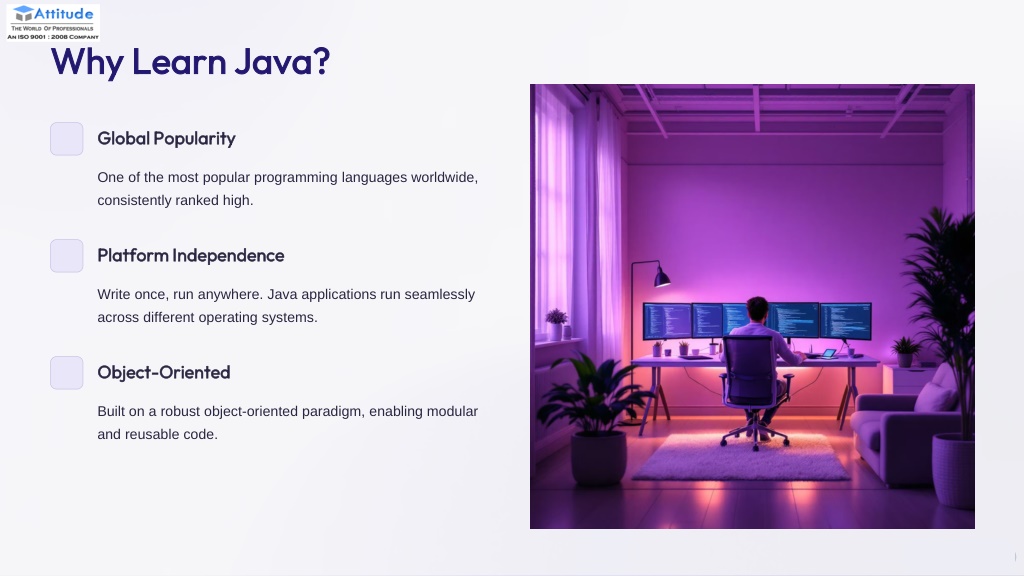 Attitude
THE WORLD OF PROFESSIONALS
AN ISO 9001 : 2008 COMPANY

Why Learn Java?

Global Popularity

One of the most popular programming languages worldwide, consistently ranked high.

Platform Independence

Write once, run anywhere. Java applications run seamlessly across different operating systems.

Object-Oriented

Built on a robust object-oriented paradigm, enabling modular and reusable code.